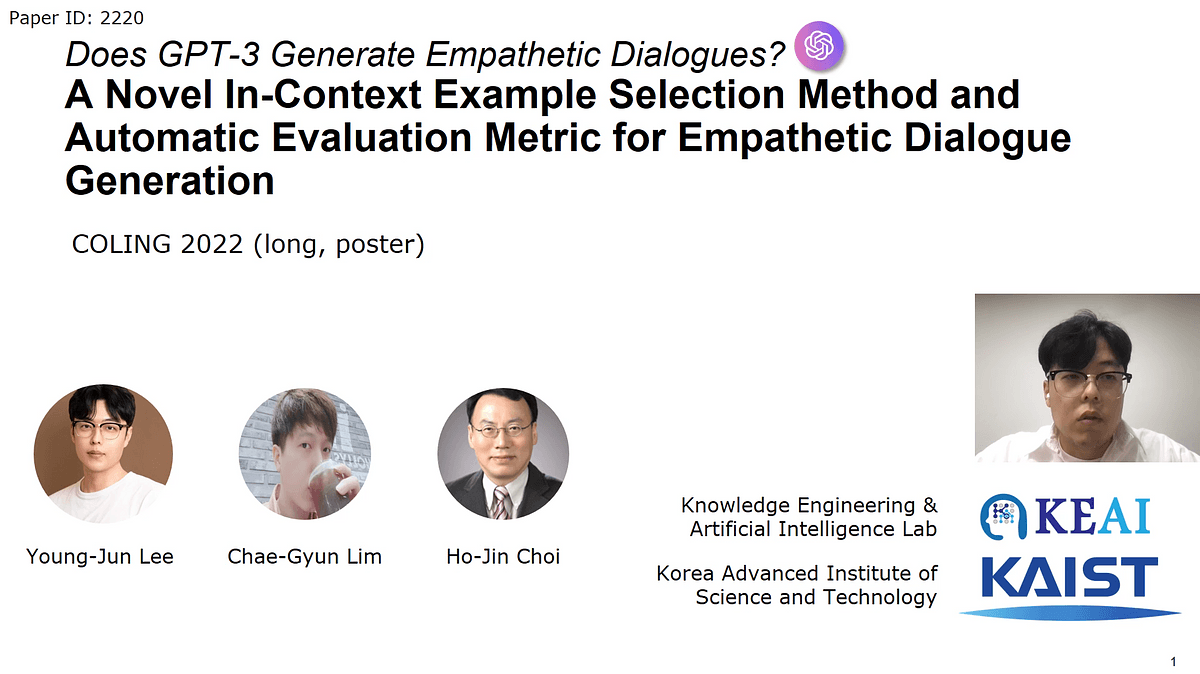 Paper ID: 2220

Does GPT-3 Generate Empathetic Dialogues?

A Novel In-Context Example Selection Method and Automatic Evaluation Metric for Empathetic Dialogue Generation

COLING 2022 (long, poster)

Young-Jun Lee

Chae-Gyun Lim

Ho-Jin Choi

Knowledge Engineering & Artificial Intelligence Lab

Korea Advanced Institute of Science and Technology

KEAI

KAIST

1